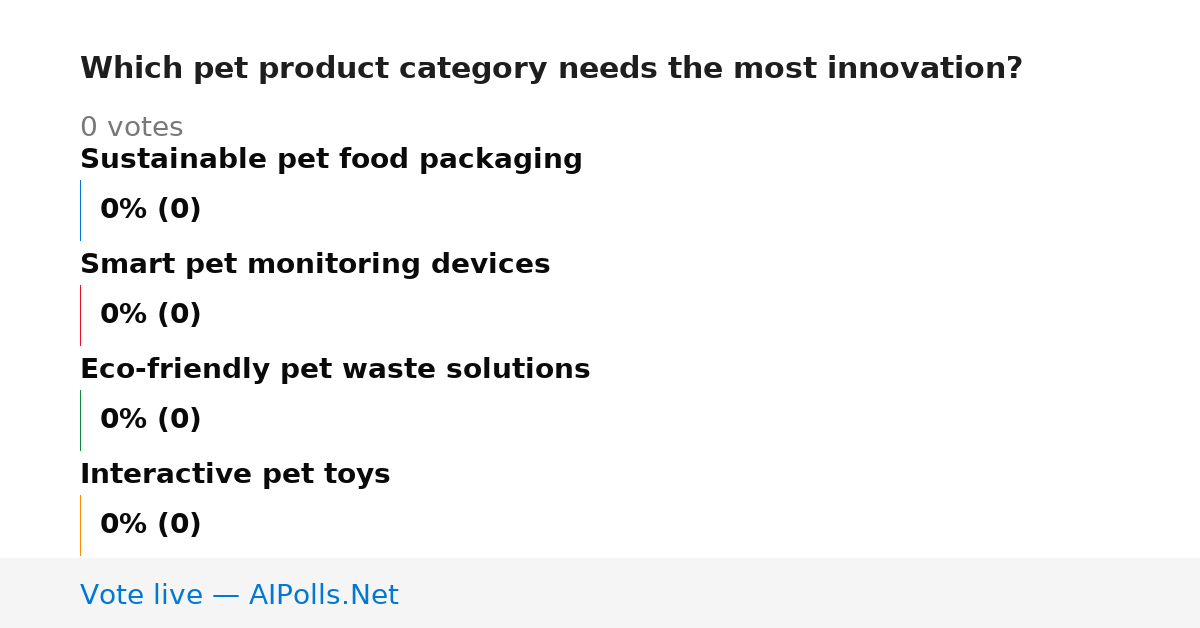 Which pet product category needs the most innovation?

0 votes

Sustainable pet food packaging

0% (0)

Smart pet monitoring devices

0% (0)

Eco-friendly pet waste solutions

0% (0)

Interactive pet toys

0% (0)

Vote live — AIPolls.Net